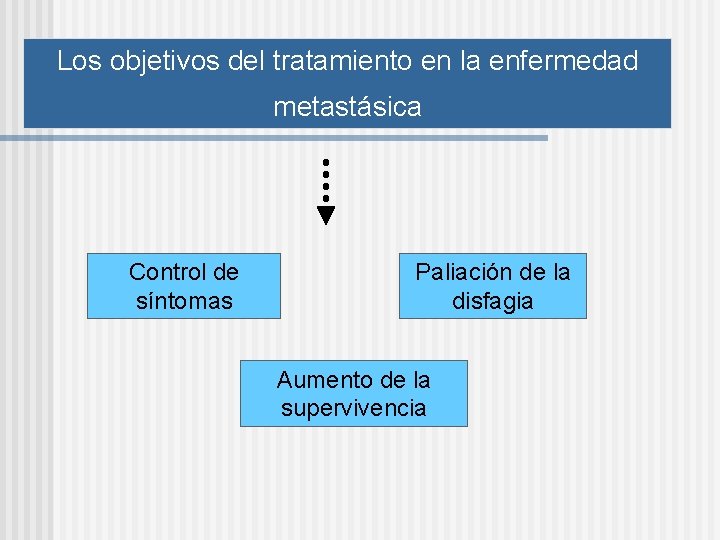 Los objetivos del tratamiento en la enfermedad metastásica

Control de síntomas

Paliación de la disfagia

Aumento de la supervivencia